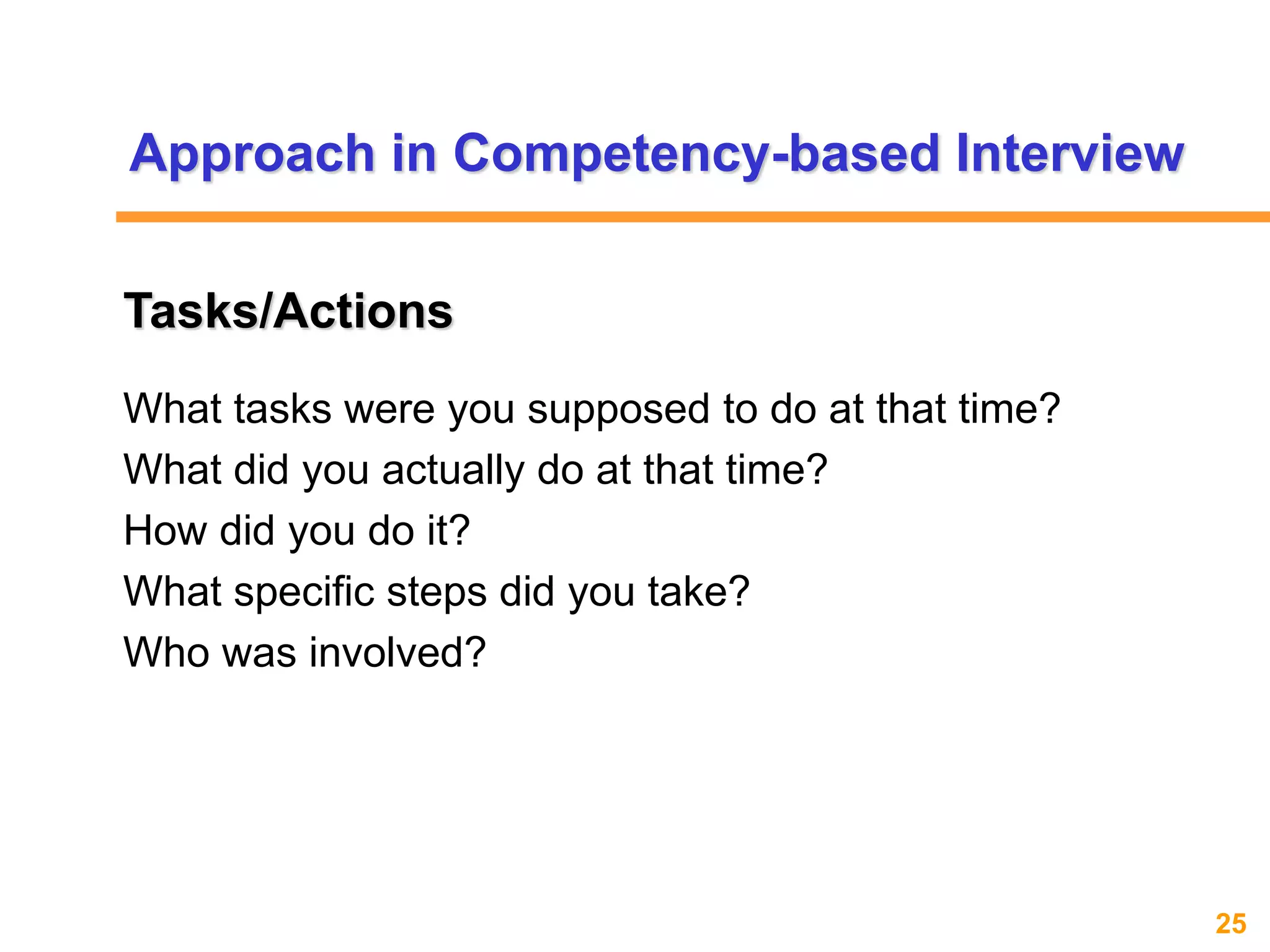 Approach in Competency-based Interview

Tasks/Actions

What tasks were you supposed to do at that time?
What did you actually do at that time?
How did you do it?
What specific steps did you take?
Who was involved?

25